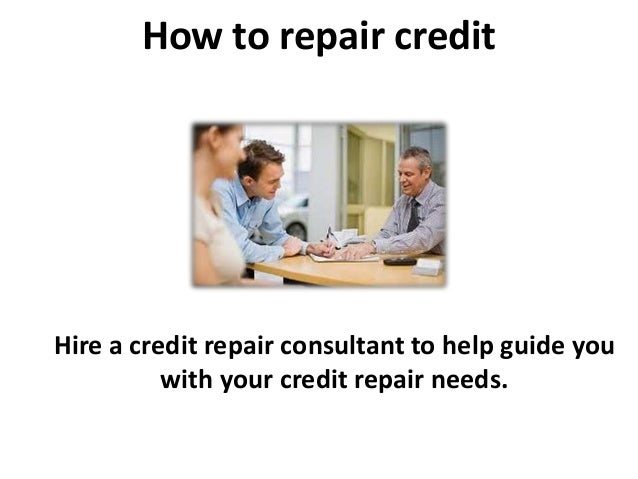 How to repair credit

Hire a credit repair consultant to help guide you with your credit repair needs.